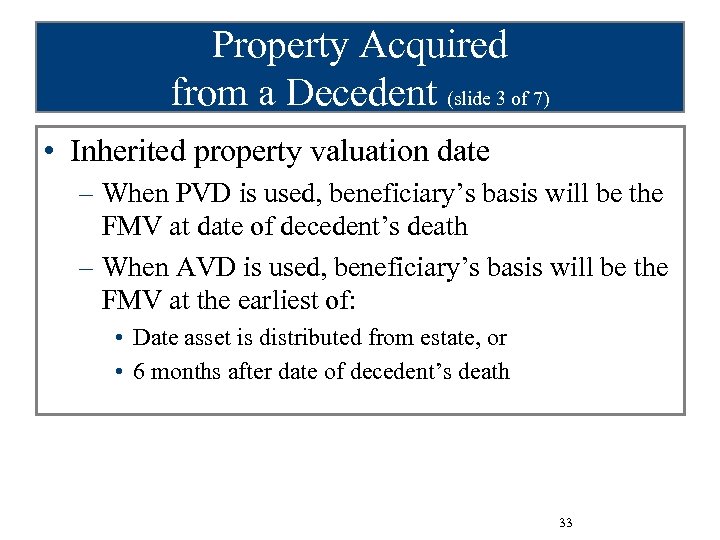 Property Acquired from a Decedent (slide 3 of 7)

• Inherited property valuation date

– When PVD is used, beneficiary’s basis will be the FMV at date of decedent’s death

– When AVD is used, beneficiary’s basis will be the FMV at the earliest of:

• Date asset is distributed from estate, or

• 6 months after date of decedent’s death

33